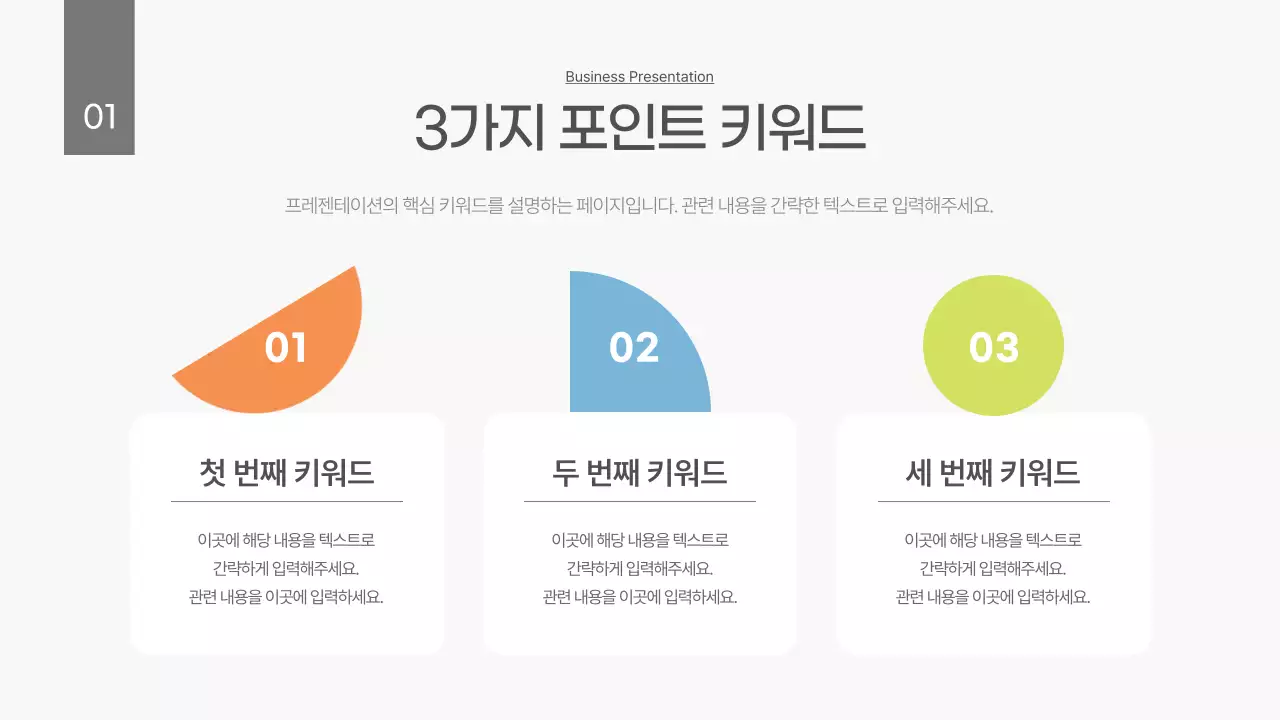 01

Business Presentation

3가지 포인트 키워드

프레젠테이션의 핵심 키워드를 설명하는 페이지입니다. 관련 내용을 간략한 텍스트로 입력해주세요.

01

첫 번째 키워드

이곳에 해당 내용을 텍스트로 간략하게 입력해주세요. 관련 내용을 이곳에 입력하세요.

02

두 번째 키워드

이곳에 해당 내용을 텍스트로 간략하게 입력해주세요. 관련 내용을 이곳에 입력하세요.

03

세 번째 키워드

이곳에 해당 내용을 텍스트로 간략하게 입력해주세요. 관련 내용을 이곳에 입력하세요.